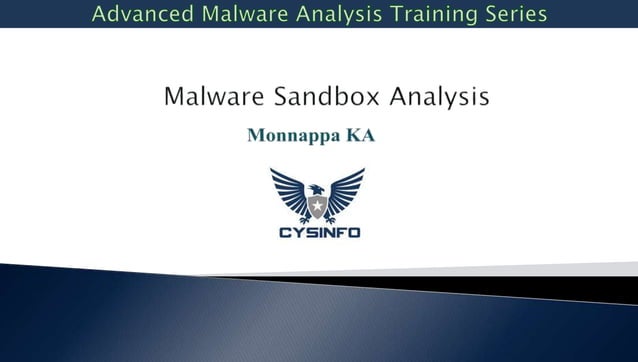 Advanced Malware Analysis Training Series

Malware Sandbox Analysis

Monnappa KA

CYSINFO